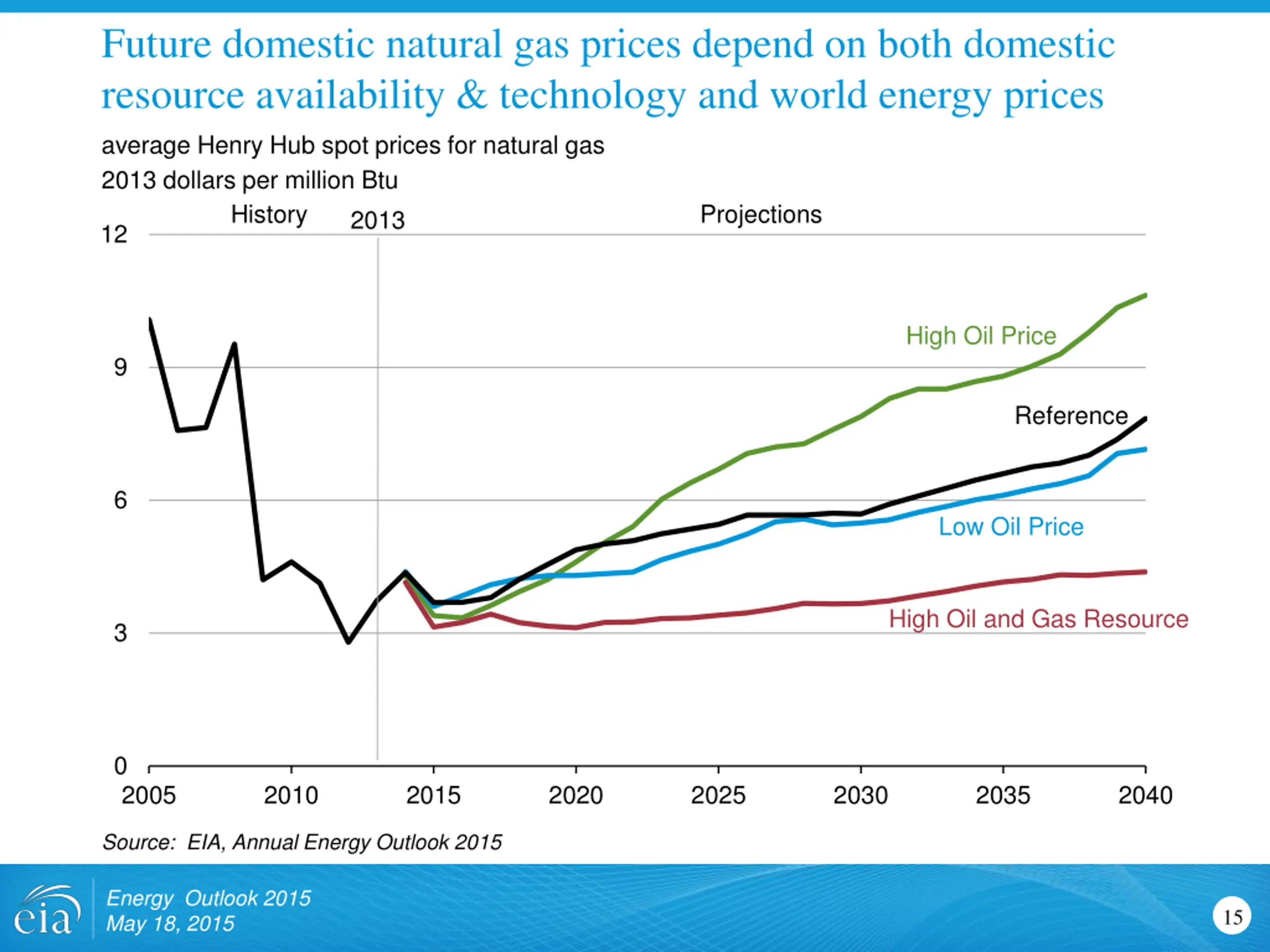 Future domestic natural gas prices depend on both domestic resource availability & technology and world energy prices

average Henry Hub spot prices for natural gas
2013 dollars per million Btu

History
2013
Projections

12
9
6
3
0

High Oil Price
Reference
Low Oil Price
High Oil and Gas Resource

2005
2010
2015
2020
2025
2030
2035
2040

Source: EIA, Annual Energy Outlook 2015

eia
Energy Outlook 2015
May 18, 2015

15